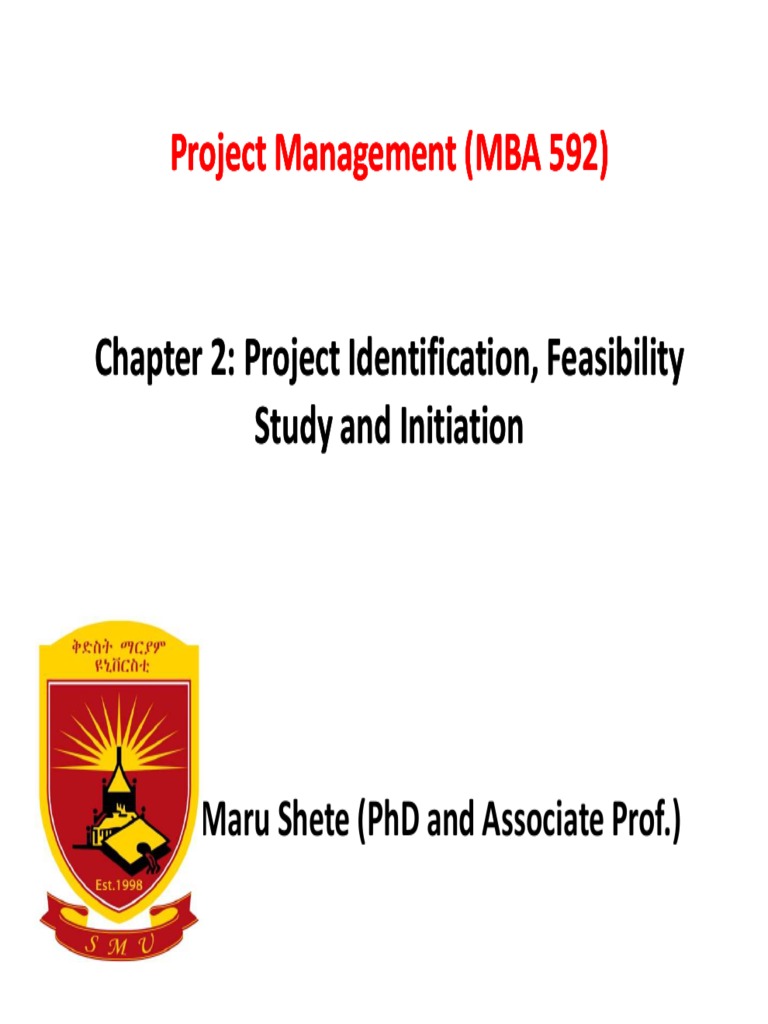 Project Management (MBA 592)

Chapter 2: Project Identification, Feasibility Study and Initiation

ቅድስት ማርያም ዩኒቨርስቲ

Est.1998

S M U

Maru Shete (PhD and Associate Prof.)